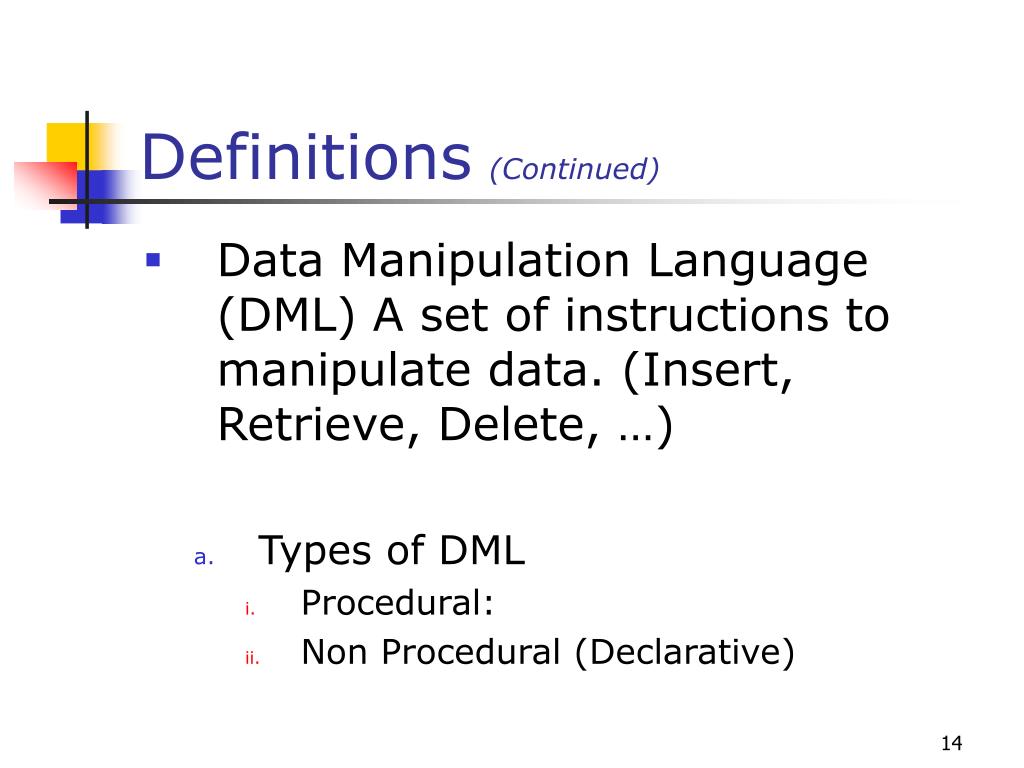 Definitions (Continued)

▪ Data Manipulation Language (DML) A set of instructions to manipulate data. (Insert, Retrieve, Delete, …)

a. Types of DML
i. Procedural:
ii. Non Procedural (Declarative)

14